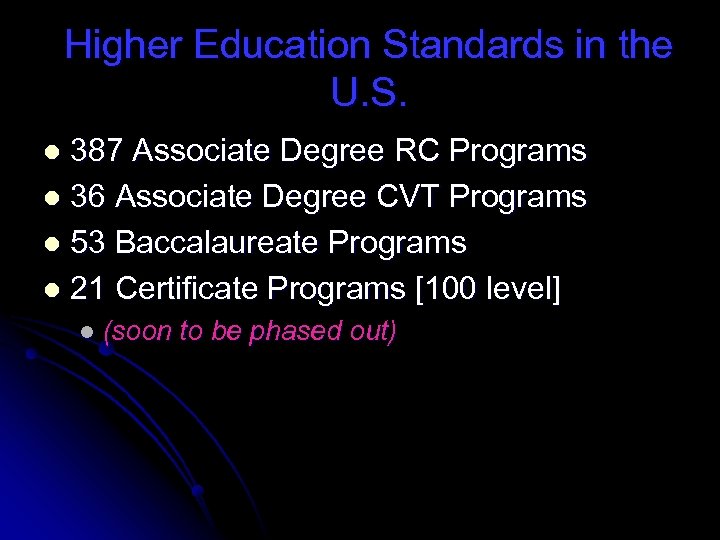 Higher Education Standards in the U.S.

- 387 Associate Degree RC Programs
- 36 Associate Degree CVT Programs
- 53 Baccalaureate Programs
- 21 Certificate Programs [100 level]
  - (soon to be phased out)